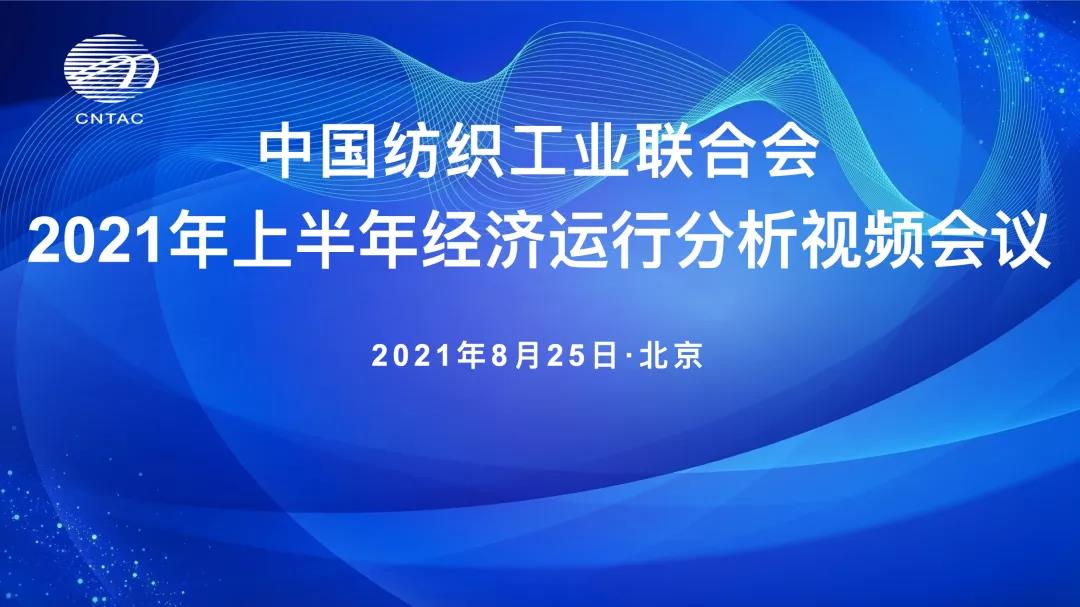 CNTAC

中国纺织工业联合会
2021年上半年经济运行分析视频会议

2021年8月25日·北京